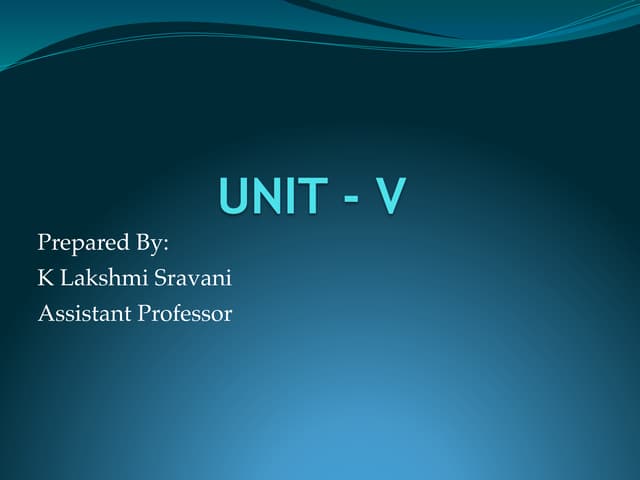 UNIT - V

Prepared By:
K Lakshmi Sravani
Assistant Professor